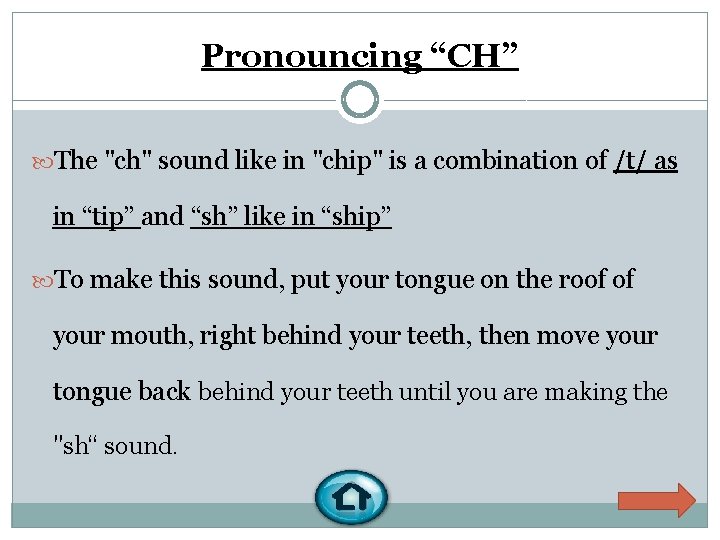 Pronouncing “CH”

The "ch" sound like in "chip" is a combination of /t/ as in “tip” and “sh” like in “ship”

To make this sound, put your tongue on the roof of your mouth, right behind your teeth, then move your tongue back behind your teeth until you are making the "sh“ sound.